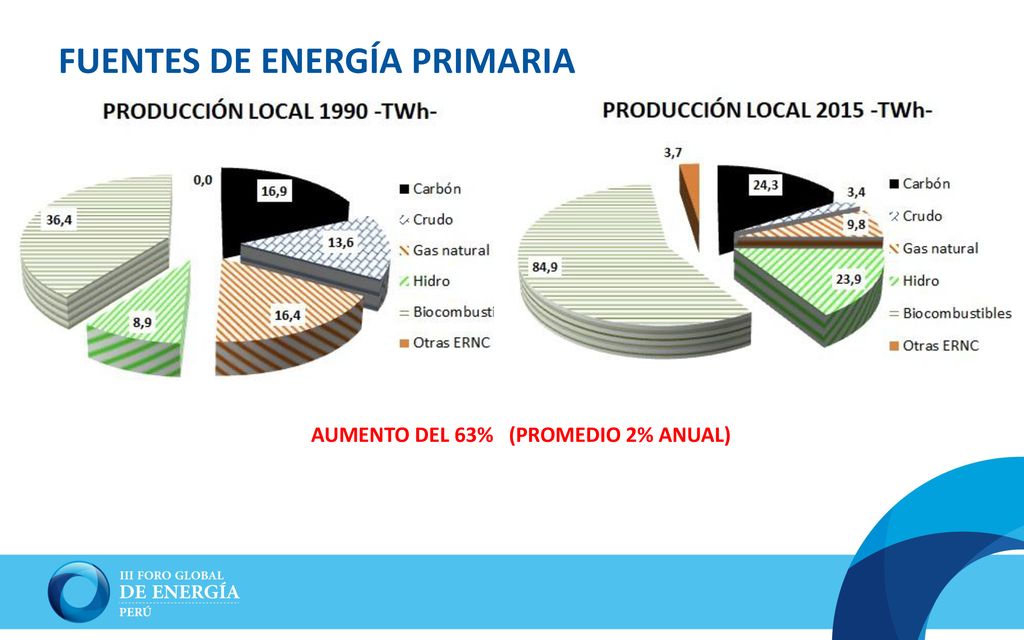 FUENTES DE ENERGÍA PRIMARIA

PRODUCCIÓN LOCAL 1990 -TWh-

0,0
16,9
13,6
16,4
8,9
36,4

Carbón
Crudo
Gas natural
Hidro
Biocombusti
Otras ERNC

PRODUCCIÓN LOCAL 2015 -TWh-

3,7
24,3
3,4
9,8
23,9
84,9

Carbón
Crudo
Gas natural
Hidro
Biocombustibles
Otras ERNC

AUMENTO DEL 63% (PROMEDIO 2% ANUAL)

III FORO GLOBAL
DE ENERGÍA
PERÚ